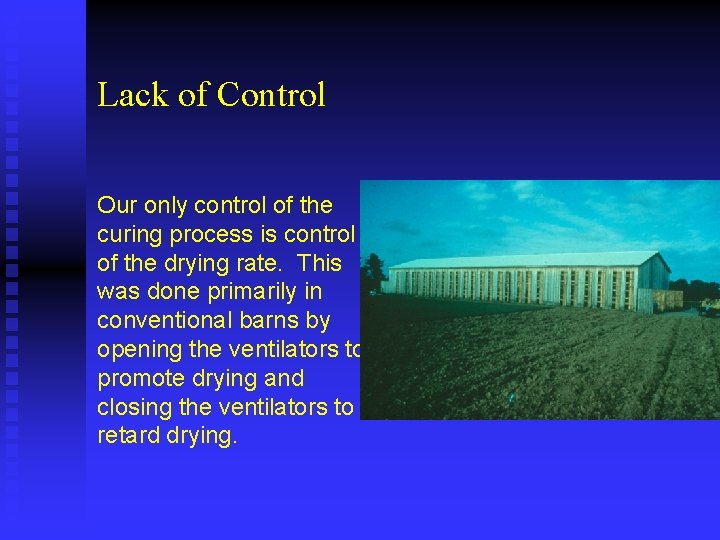 Lack of Control

Our only control of the curing process is control of the drying rate. This was done primarily in conventional barns by opening the ventilators to promote drying and closing the ventilators to retard drying.